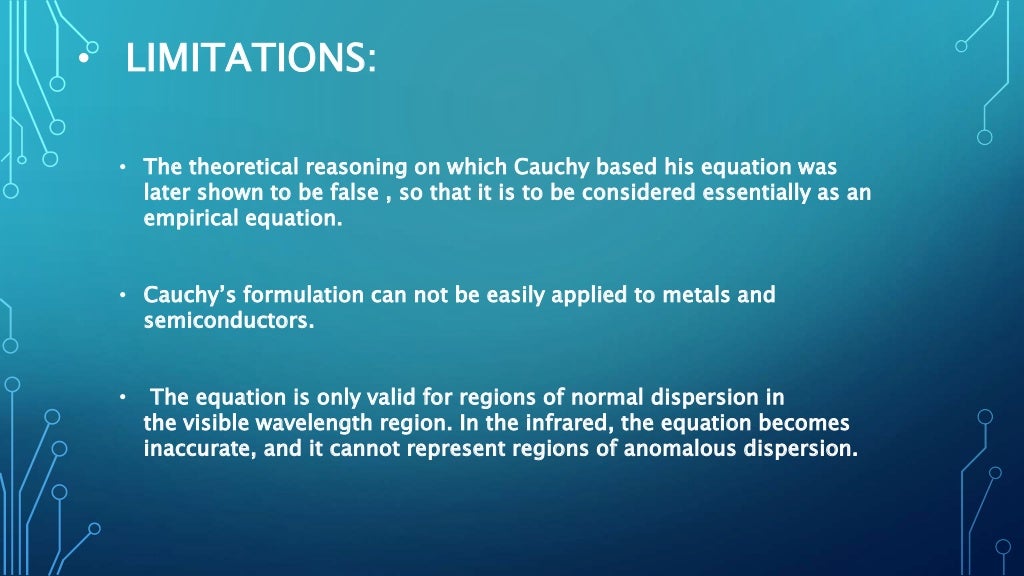 • LIMITATIONS:

• The theoretical reasoning on which Cauchy based his equation was later shown to be false , so that it is to be considered essentially as an empirical equation.

• Cauchy's formulation can not be easily applied to metals and semiconductors.

• The equation is only valid for regions of normal dispersion in the visible wavelength region. In the infrared, the equation becomes inaccurate, and it cannot represent regions of anomalous dispersion.